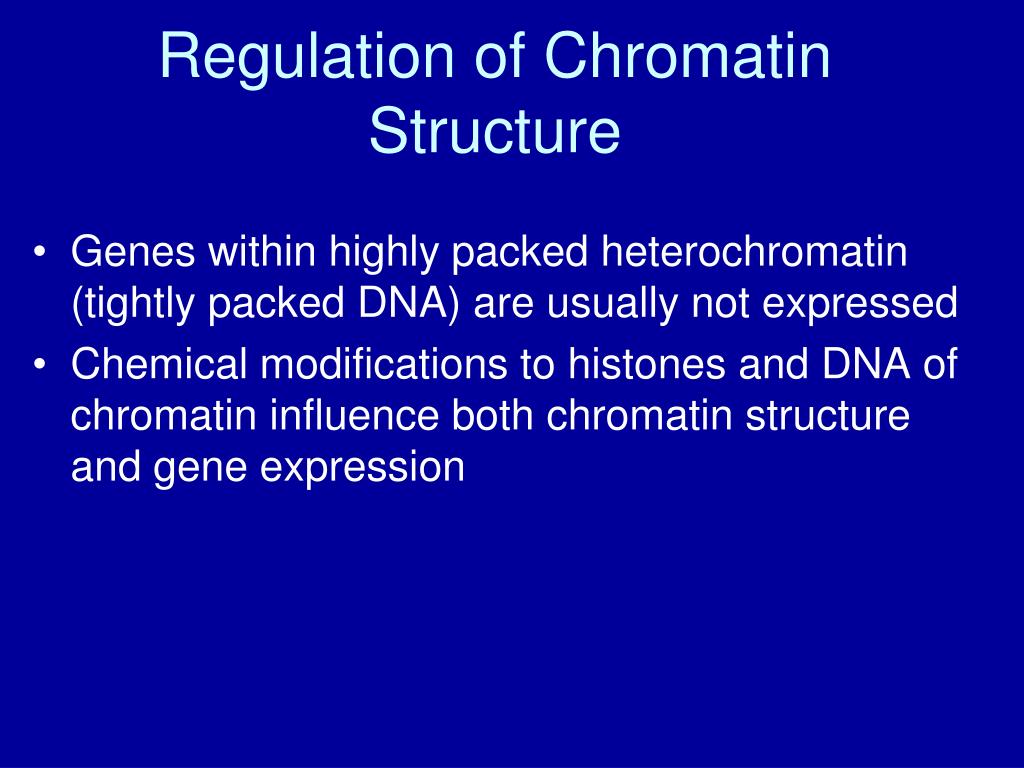 Regulation of Chromatin Structure

• Genes within highly packed heterochromatin (tightly packed DNA) are usually not expressed
• Chemical modifications to histones and DNA of chromatin influence both chromatin structure and gene expression